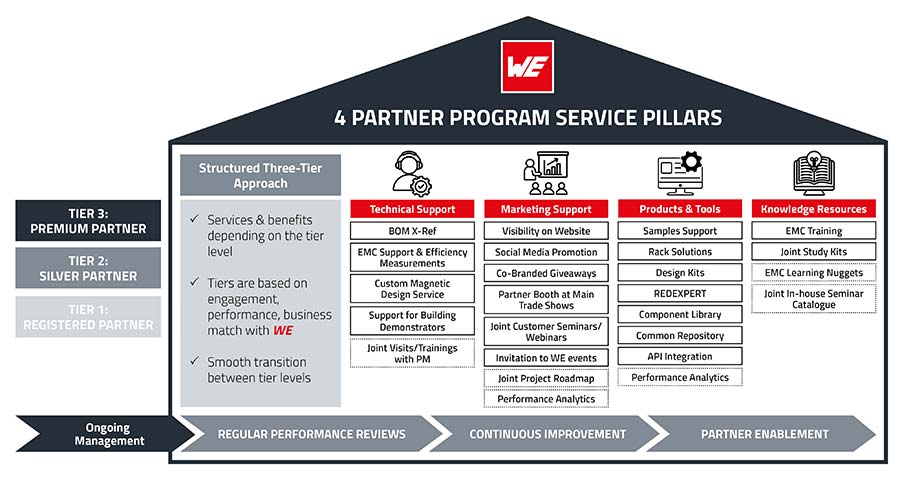 WE

4 PARTNER PROGRAM SERVICE PILLARS

TIER 3: PREMIUM PARTNER

TIER 2: SILVER PARTNER

TIER 1: REGISTERED PARTNER

Structured Three-Tier Approach

✓ Services & benefits depending on the tier level

✓ Tiers are based on engagement, performance, business match with WE

✓ Smooth transition between tier levels

Technical Support
BOM X-Ref
EMC Support & Efficiency Measurements
Custom Magnetic Design Service
Support for Building Demonstrators
Joint Visits/Trainings with PM

Marketing Support
Visibility on Website
Social Media Promotion
Co-Branded Giveaways
Partner Booth at Main Trade Shows
Joint Customer Seminars/ Webinars
Invitation to WE events
Joint Project Roadmap
Performance Analytics

Products & Tools
Samples Support
Rack Solutions
Design Kits
REDEXPERT
Component Library
Common Repository
API Integration
Performance Analytics

Knowledge Resources
EMC Training
Joint Study Kits
EMC Learning Nuggets
Joint In-house Seminar Catalogue

Ongoing Management

REGULAR PERFORMANCE REVIEWS

CONTINUOUS IMPROVEMENT

PARTNER ENABLEMENT